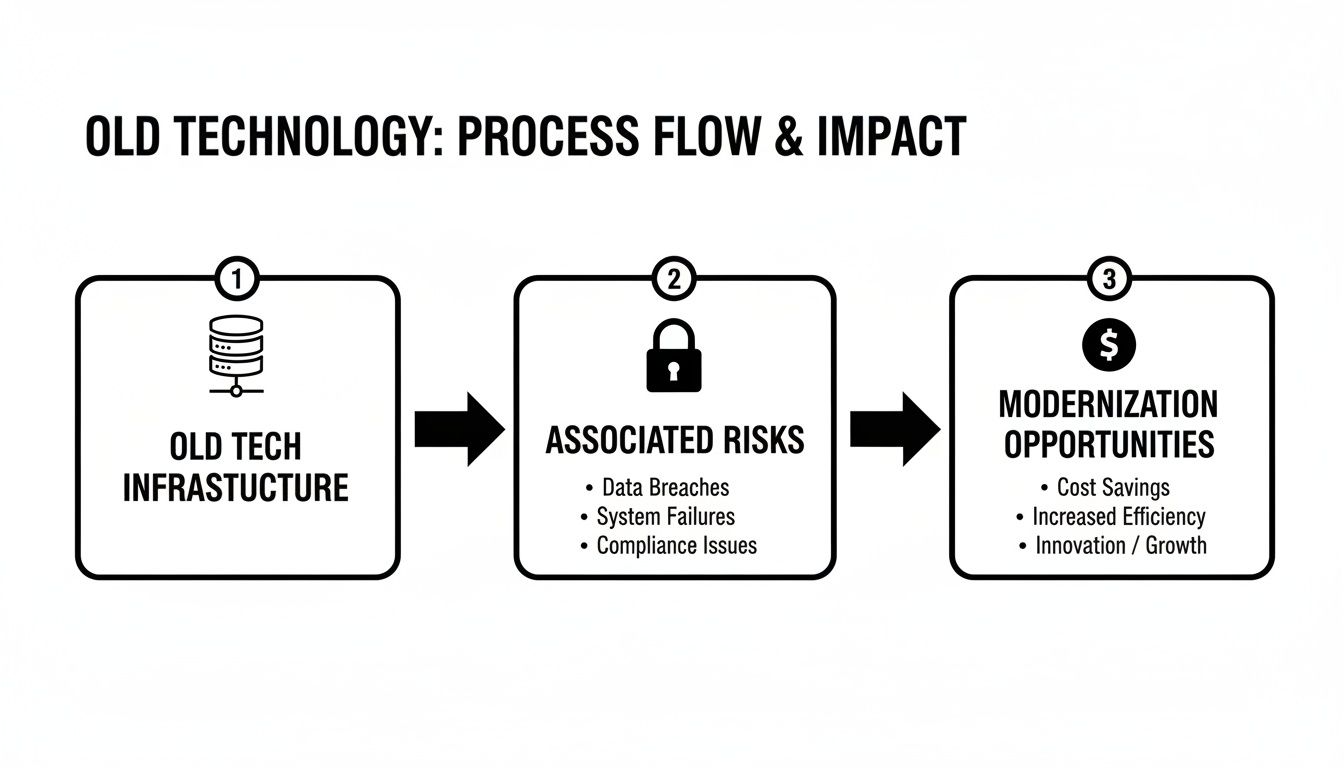 OLD TECHNOLOGY: PROCESS FLOW & IMPACT

1

OLD TECH INFRASTUCTURE

2

ASSOCIATED RISKS

• Data Breaches
• System Failures
• Compliance Issues

3

$

MODERNIZATION OPPORTUNITIES

• Cost Savings
• Increased Efficiency
• Innovation / Growth